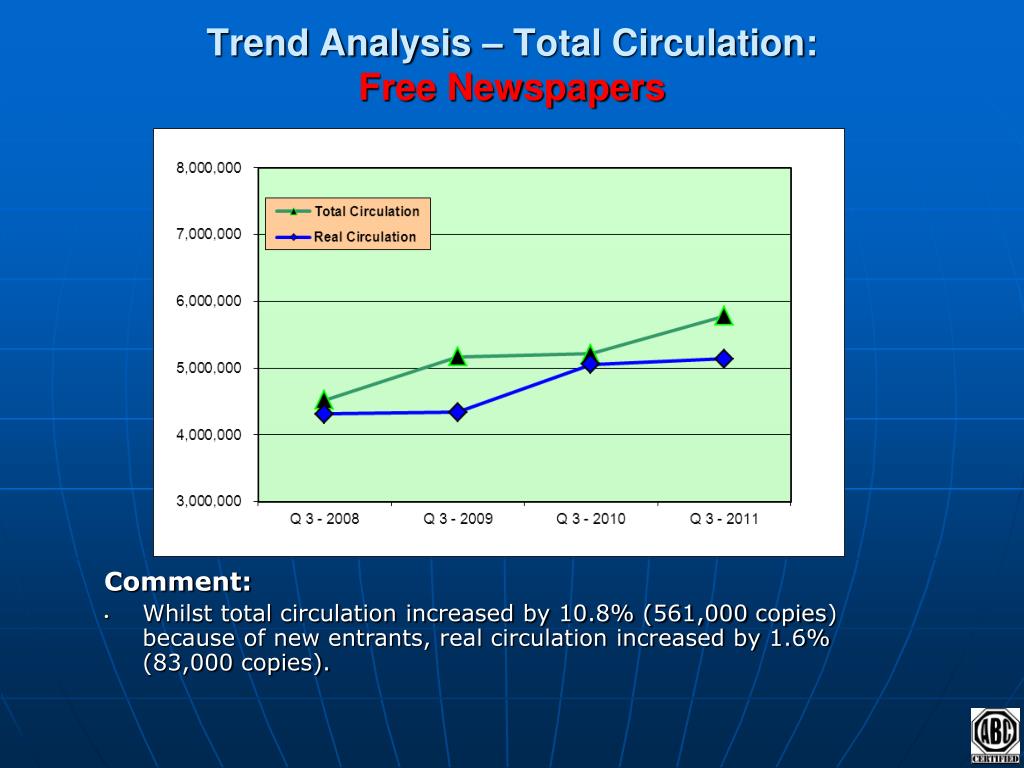 Trend Analysis – Total Circulation:
Free Newspapers

8,000,000
7,000,000
6,000,000
5,000,000
4,000,000
3,000,000

Total Circulation
Real Circulation

Q 3 - 2008
Q 3 - 2009
Q 3 - 2010
Q 3 - 2011

Comment:
• Whilst total circulation increased by 10.8% (561,000 copies) because of new entrants, real circulation increased by 1.6% (83,000 copies).

ABC
CERTIFIED